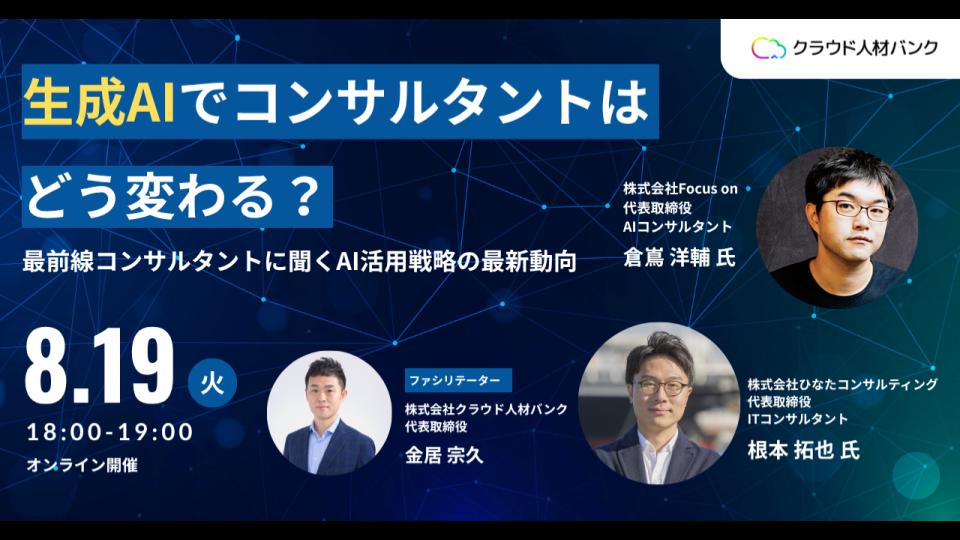 クラウド人材バンク

生成AIでコンサルタントは
どう変わる？

最前線コンサルタントに聞くAI活用戦略の最新動向

株式会社Focus on
代表取締役
AIコンサルタント
倉嶌 洋輔 氏

8.19 火
18:00-19:00
オンライン開催

ファシリテーター
株式会社クラウド人材バンク
代表取締役
金居 宗久

株式会社ひなたコンサルティング
代表取締役
ITコンサルタント
根本 拓也 氏